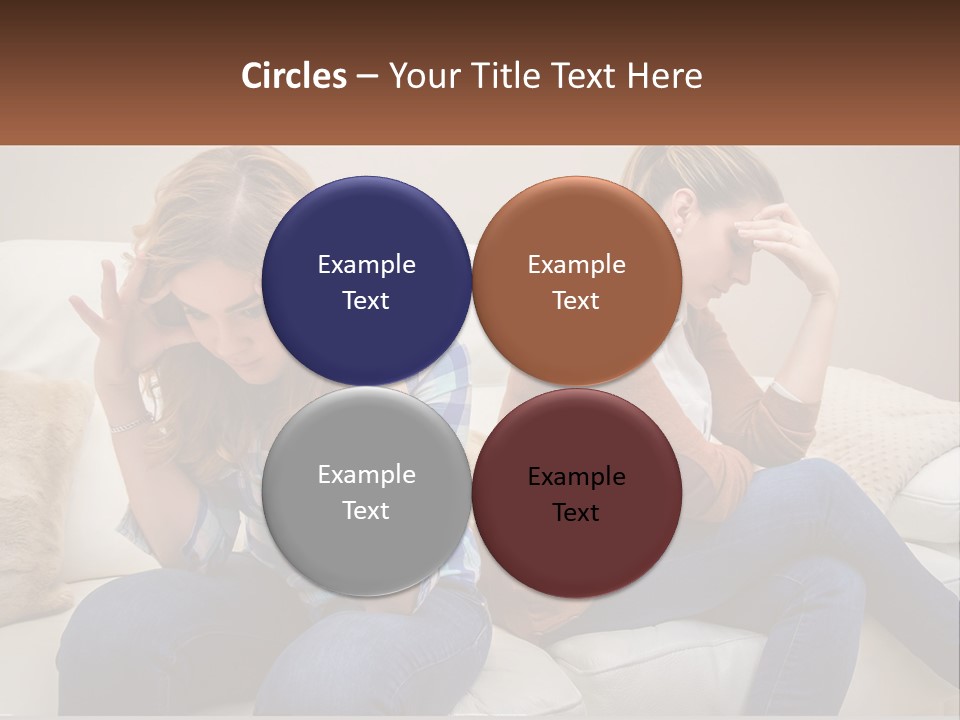 Circles – Your Title Text Here

Example Text

Example Text

Example Text

Example Text